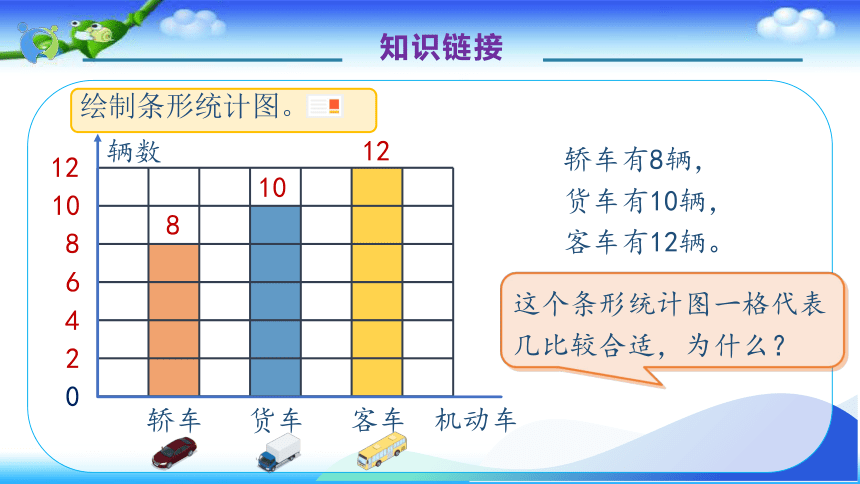 知识链接

绘制条形统计图。

辆数

12
10
8
6
4
2
0

8
10
12

轿车　货车　客车　机动车

轿车有8辆，
货车有10辆，
客车有12辆。

这个条形统计图一格代表几比较合适，为什么？